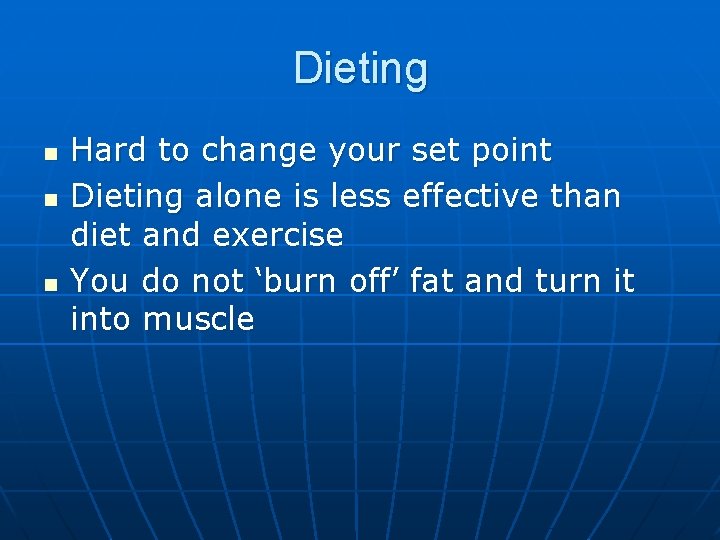 Dieting

- Hard to change your set point
- Dieting alone is less effective than diet and exercise
- You do not ‘burn off’ fat and turn it into muscle